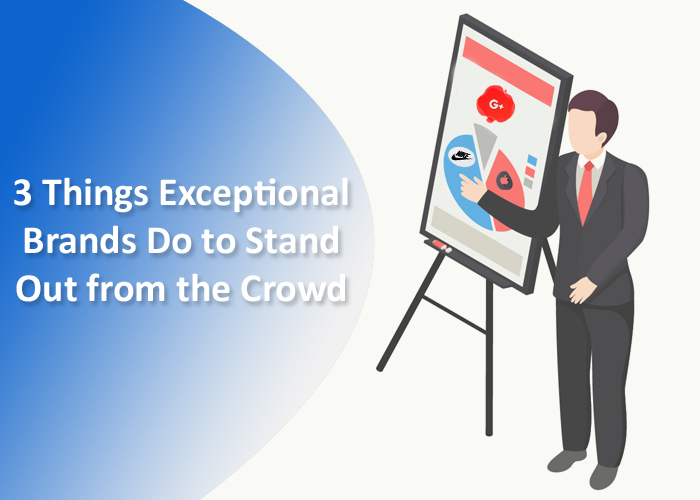 3 Things Exceptional Brands Do to Stand Out from the Crowd

G+